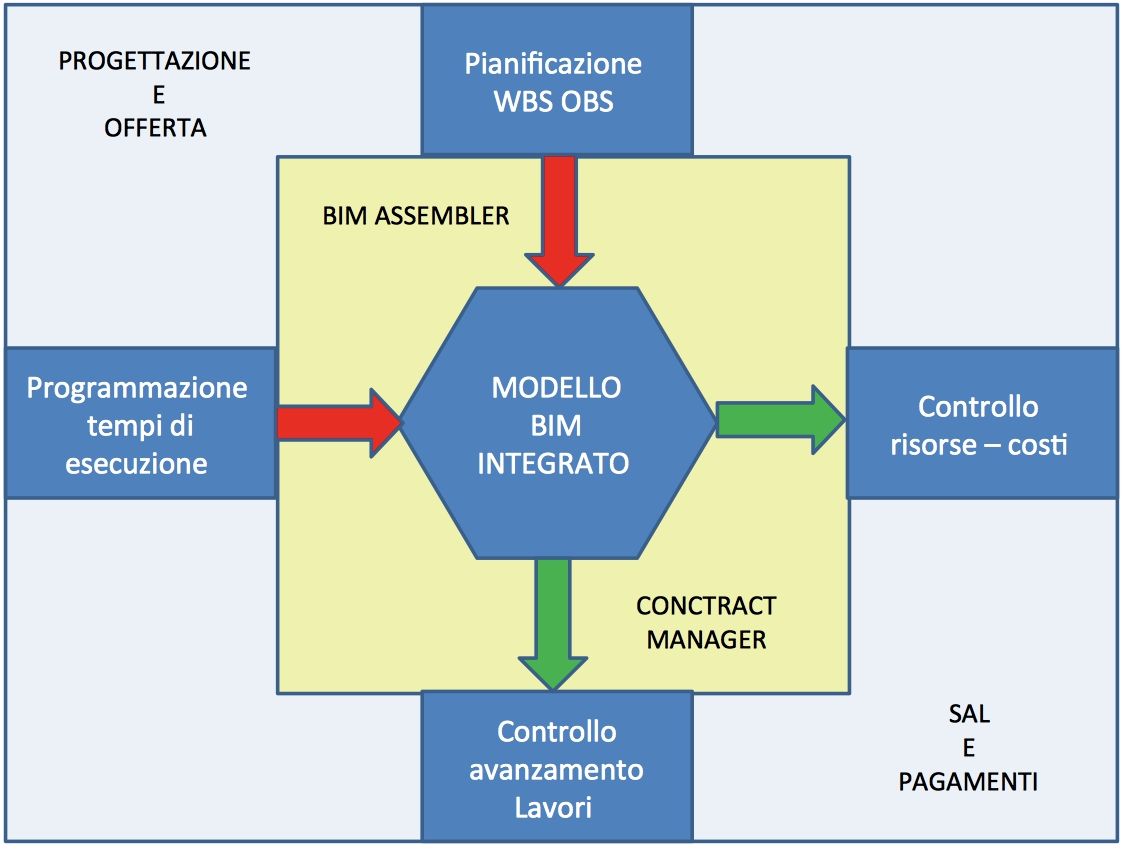 PROGETTAZIONE
E
OFFERTA

Pianificazione
WBS OBS

BIM ASSEMBLER

Programmazione
tempi di
esecuzione

MODELLO
BIM
INTEGRATO

Controllo
risorse – costi

CONCTRACT
MANAGER

Controllo
avanzamento
Lavori

SAL
E
PAGAMENTI